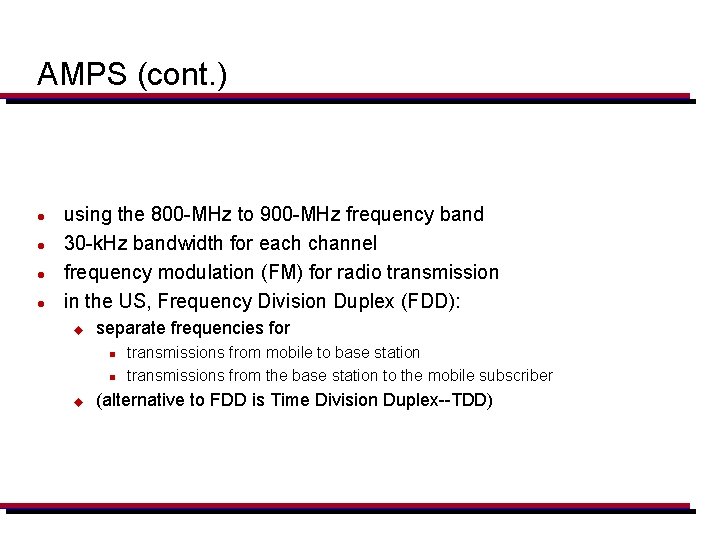 AMPS (cont.)

- using the 800-MHz to 900-MHz frequency band
- 30-kHz bandwidth for each channel
- frequency modulation (FM) for radio transmission
- in the US, Frequency Division Duplex (FDD):
  - separate frequencies for
    - transmissions from mobile to base station
    - transmissions from the base station to the mobile subscriber
  - (alternative to FDD is Time Division Duplex--TDD)